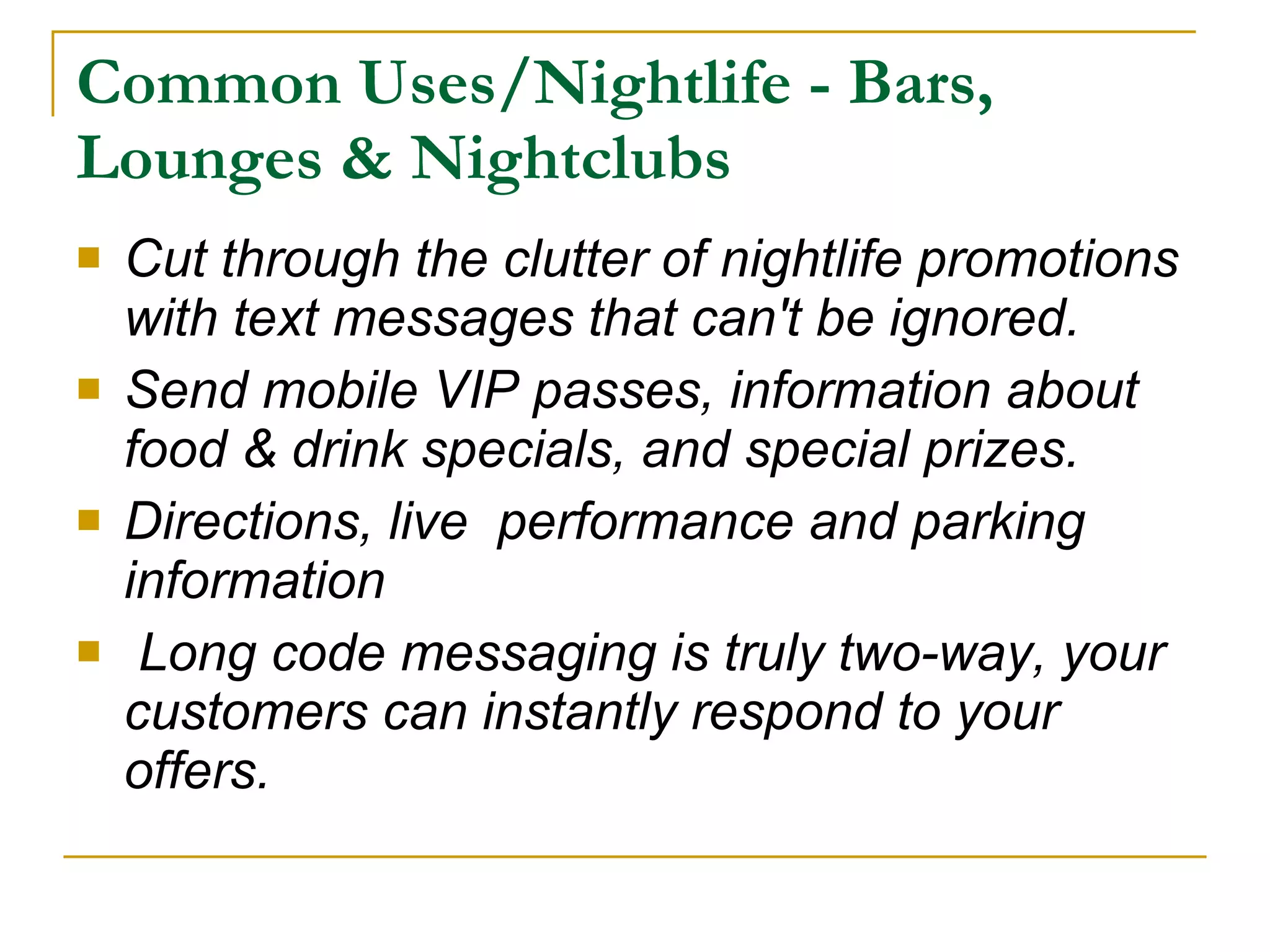 Common Uses/Nightlife - Bars, Lounges & Nightclubs

- Cut through the clutter of nightlife promotions with text messages that can't be ignored.
- Send mobile VIP passes, information about food & drink specials, and special prizes.
- Directions, live  performance and parking information
- Long code messaging is truly two-way, your customers can instantly respond to your offers.